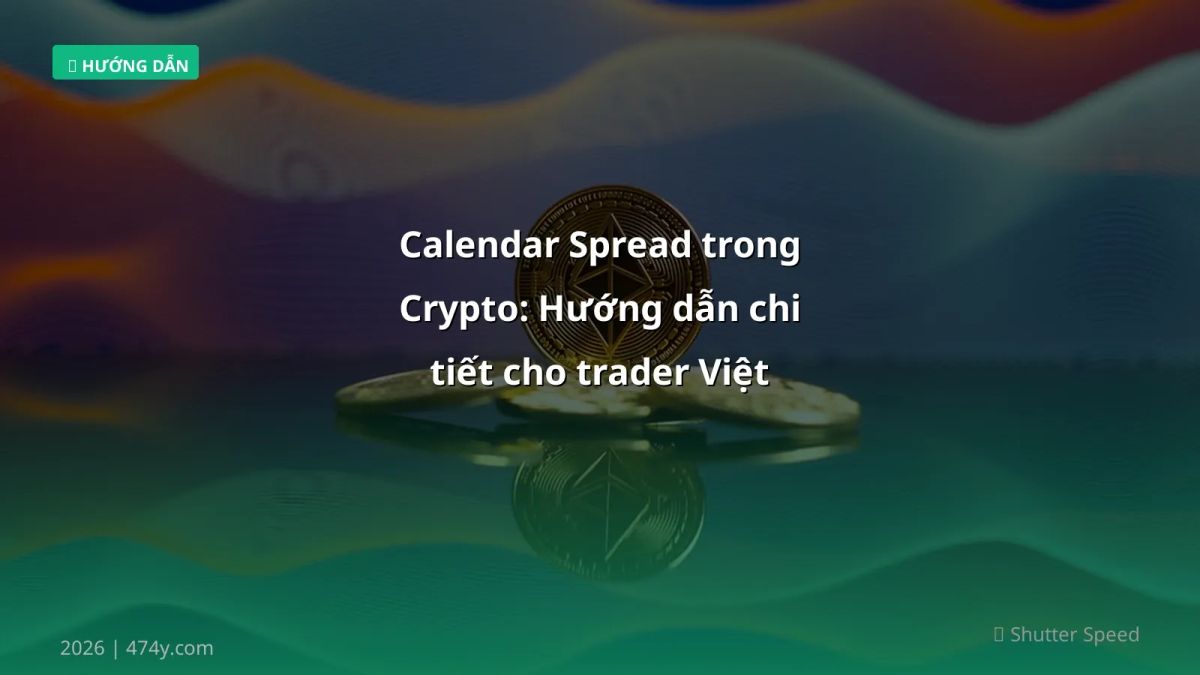 HƯỚNG DẪN

Calendar Spread trong Crypto: Hướng dẫn chi tiết cho trader Việt

2026 | 474y.com

Shutter Speed